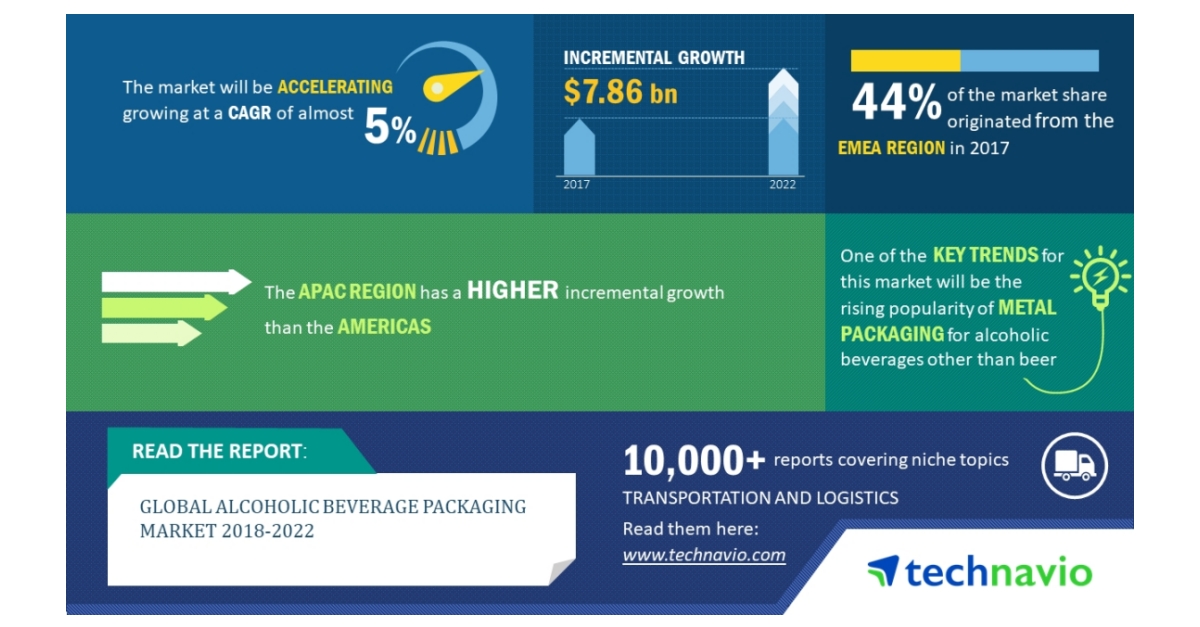 The market will be ACCELERATING growing at a CAGR of almost 5%

INCREMENTAL GROWTH
$7.86 bn
2017
2022

44% of the market share originated from the EMEA REGION in 2017

The APAC REGION has a HIGHER incremental growth than the AMERICAS

One of the KEY TRENDS for this market will be the rising popularity of METAL PACKAGING for alcoholic beverages other than beer

READ THE REPORT:

GLOBAL ALCOHOLIC BEVERAGE PACKAGING MARKET 2018-2022

10,000+ reports covering niche topics
TRANSPORTATION AND LOGISTICS
Read them here:
www.technavio.com

technavio